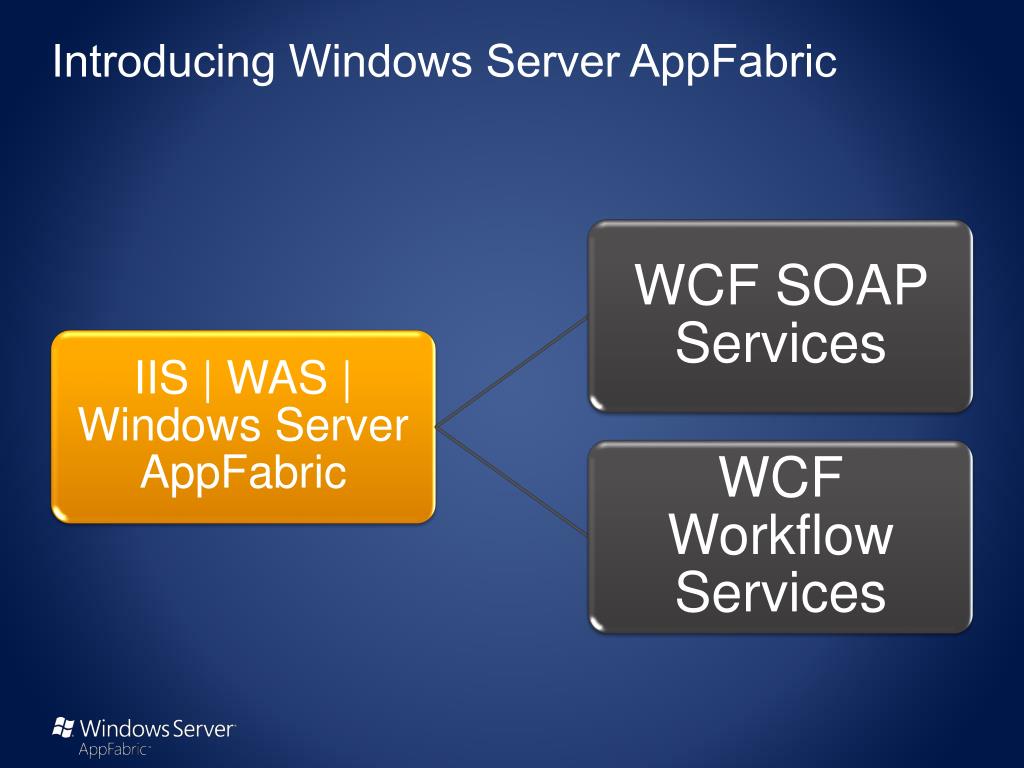 Introducing Windows Server AppFabric

IIS | WAS | Windows Server AppFabric

WCF SOAP Services

WCF Workflow Services

Windows Server AppFabric